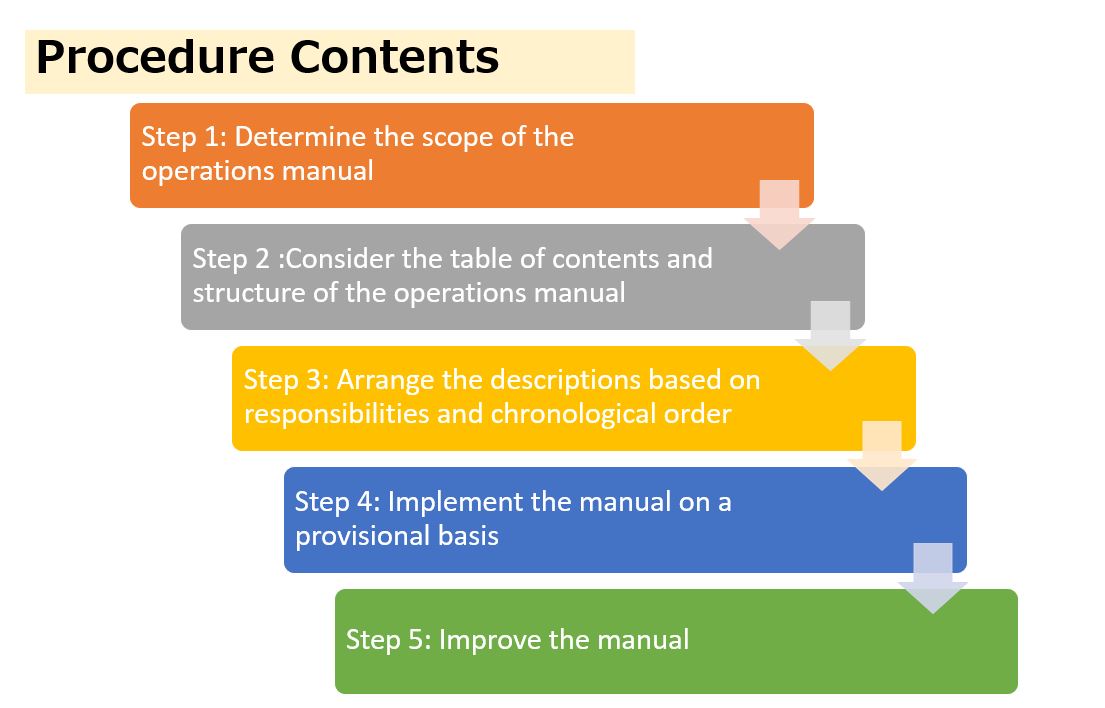 Procedure Contents

Step 1: Determine the scope of the operations manual

Step 2 :Consider the table of contents and structure of the operations manual

Step 3: Arrange the descriptions based on responsibilities and chronological order

Step 4: Implement the manual on a provisional basis

Step 5: Improve the manual